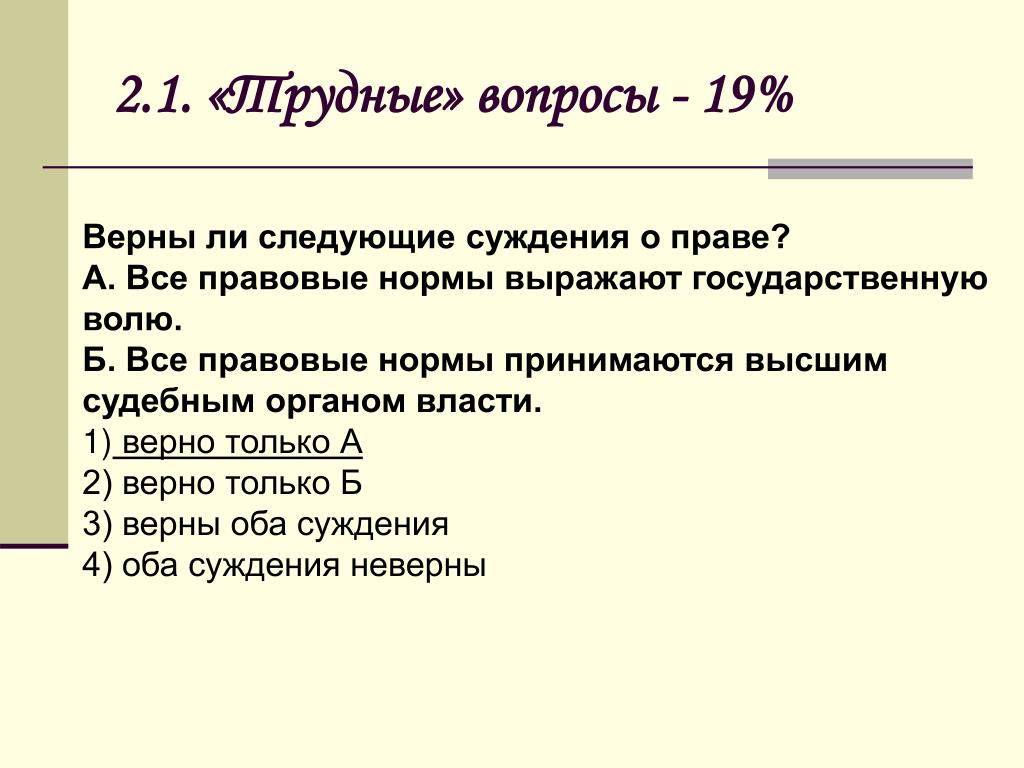 2.1. «Трудные» вопросы - 19%

Верны ли следующие суждения о праве?
А. Все правовые нормы выражают государственную волю.
Б. Все правовые нормы принимаются высшим судебным органом власти.
1) верно только А
2) верно только Б
3) верны оба суждения
4) оба суждения неверны